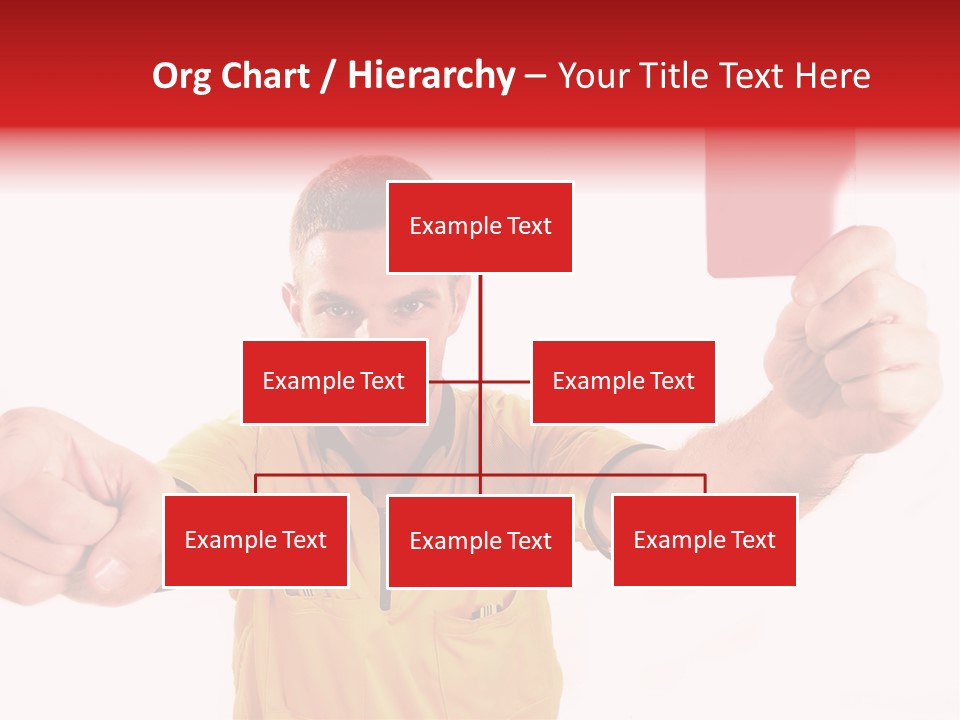 Org Chart / Hierarchy – Your Title Text Here

Example Text

Example Text

Example Text

Example Text

Example Text

Example Text